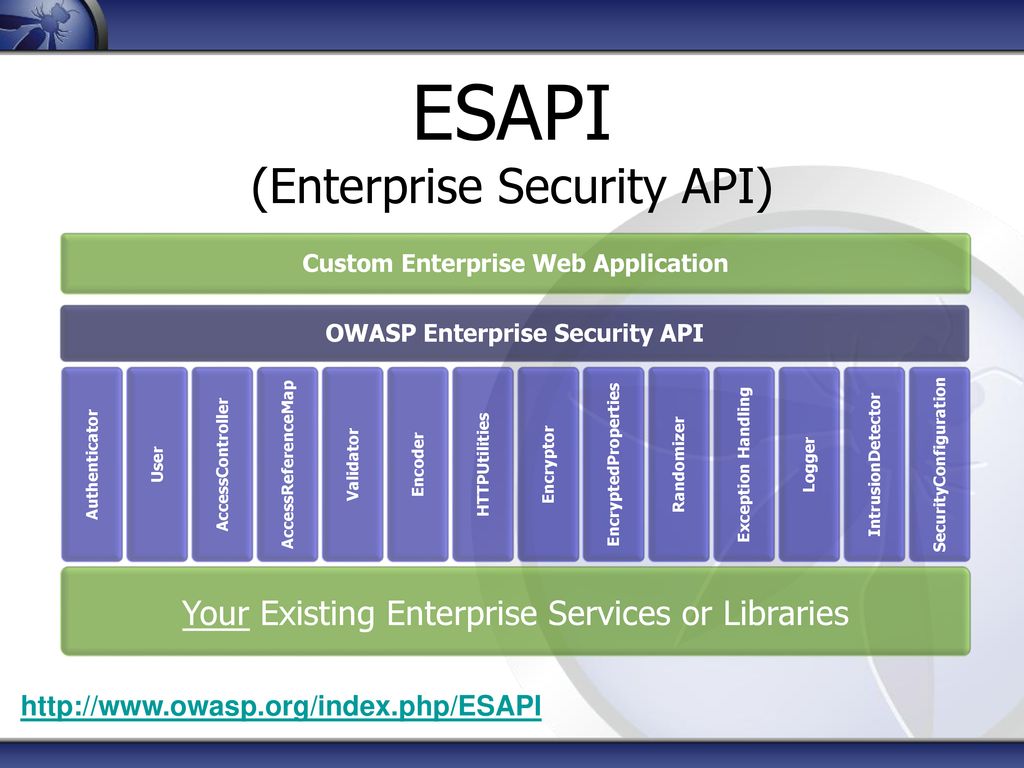 ESAPI
(Enterprise Security API)

Custom Enterprise Web Application

OWASP Enterprise Security API

Authenticator

User

AccessController

AccessReferenceMap

Validator

Encoder

HTTPUtilities

Encryptor

EncryptedProperties

Randomizer

Exception Handling

Logger

IntrusionDetector

SecurityConfiguration

Your Existing Enterprise Services or Libraries

http://www.owasp.org/index.php/ESAPI